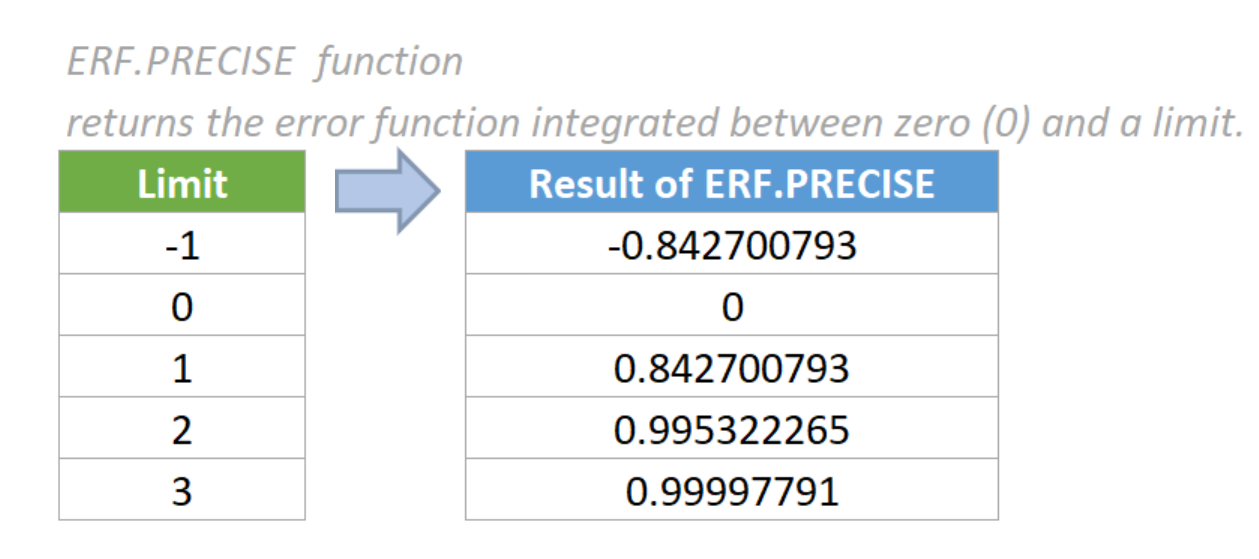 ERF.PRECISE function
returns the error function integrated between zero (0) and a limit.

| Limit |
|---|
| -1 |
| 0 |
| 1 |
| 2 |
| 3 |

| Result of ERF.PRECISE |
|---|
| -0.842700793 |
| 0 |
| 0.842700793 |
| 0.995322265 |
| 0.99997791 |